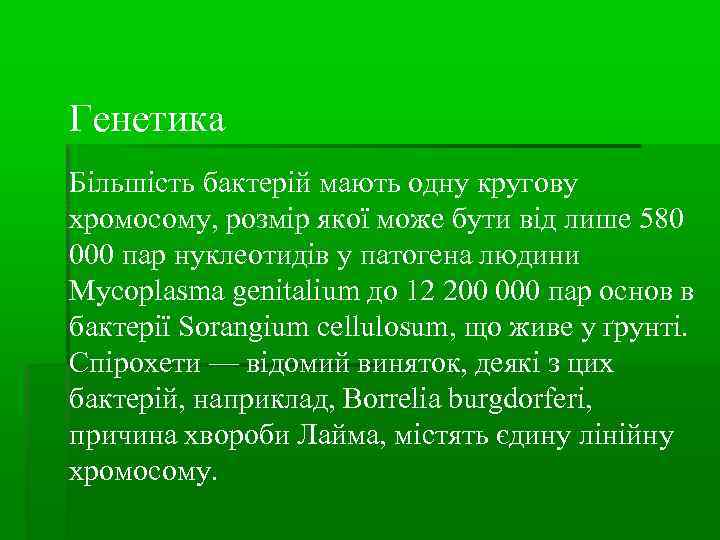 Генетика

Більшість бактерій мають одну кругову хромосому, розмір якої може бути від лише 580 000 пар нуклеотидів у патогена людини Mycoplasma genitalium до 12 200 000 пар основ в бактерії Sorangium cellulosum, що живе у ґрунті. Спірохети — відомий виняток, деякі з цих бактерій, наприклад, Borrelia burgdorferi, причина хвороби Лайма, містять єдину лінійну хромосому.